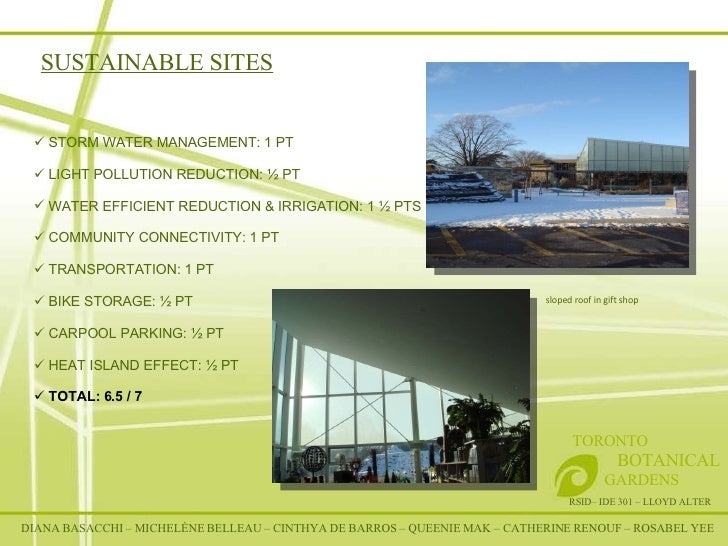 SUSTAINABLE SITES

✓ STORM WATER MANAGEMENT: 1 PT

✓ LIGHT POLLUTION REDUCTION: ½ PT

✓ WATER EFFICIENT REDUCTION & IRRIGATION: 1 ½ PTS

✓ COMMUNITY CONNECTIVITY: 1 PT

✓ TRANSPORTATION: 1 PT

✓ BIKE STORAGE: ½ PT

✓ CARPOOL PARKING: ½ PT

✓ HEAT ISLAND EFFECT: ½ PT

✓ TOTAL: 6.5 / 7

sloped roof in gift shop

TORONTO BOTANICAL GARDENS

RSID– IDE 301 – LLOYD ALTER

DIANA BASACCHI – MICHELÈNE BELLEAU – CINTHYA DE BARROS – QUEENIE MAK – CATHERINE RENOUF – ROSABEL YEE